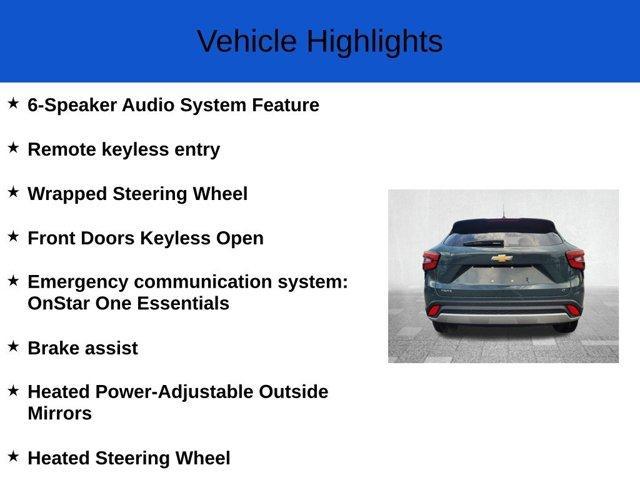 Vehicle Highlights

★ 6-Speaker Audio System Feature

★ Remote keyless entry

★ Wrapped Steering Wheel

★ Front Doors Keyless Open

★ Emergency communication system: OnStar One Essentials

★ Brake assist

★ Heated Power-Adjustable Outside Mirrors

★ Heated Steering Wheel